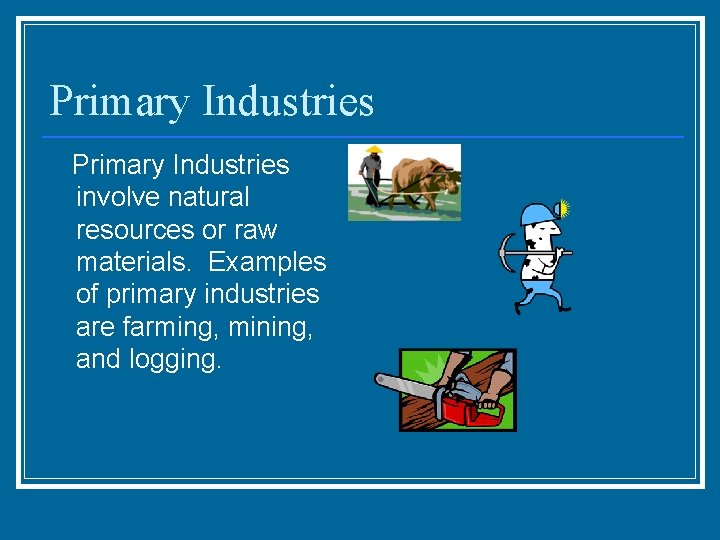 Primary Industries

Primary Industries involve natural resources or raw materials. Examples of primary industries are farming, mining, and logging.